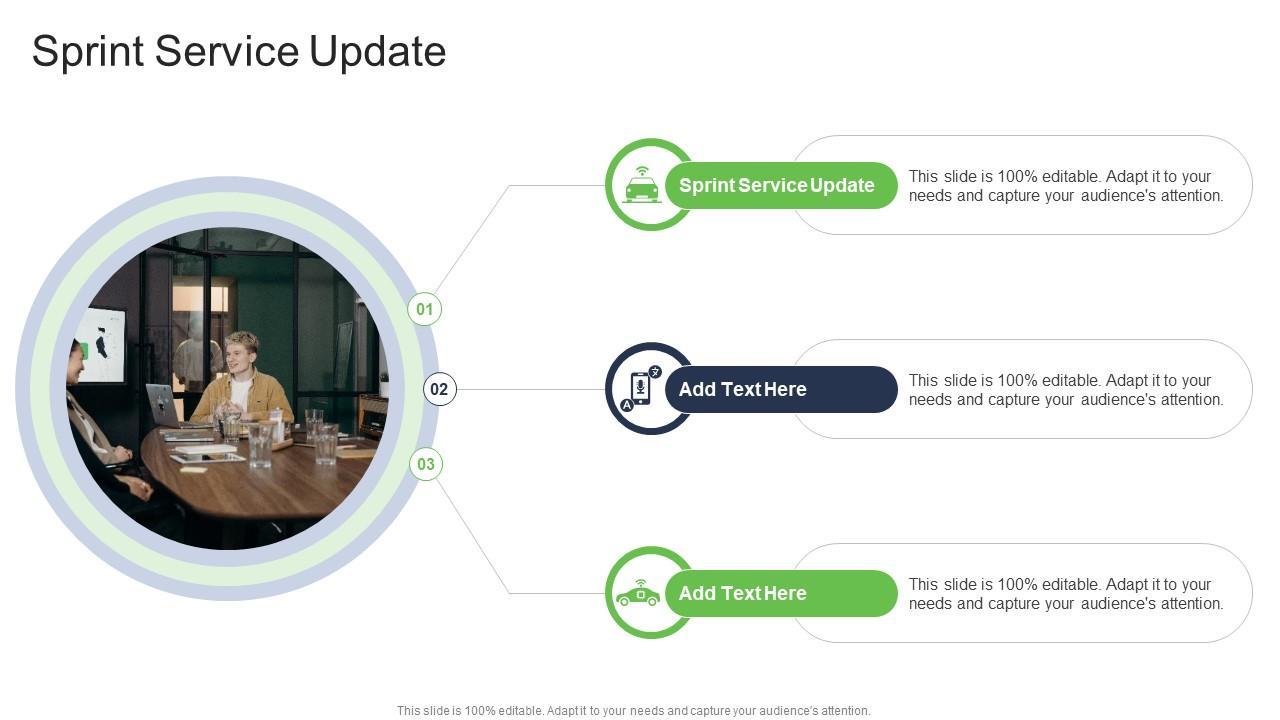 Sprint Service Update

01

02

03

Sprint Service Update

This slide is 100% editable. Adapt it to your needs and capture your audience's attention.

Add Text Here

This slide is 100% editable. Adapt it to your needs and capture your audience's attention.

Add Text Here

This slide is 100% editable. Adapt it to your needs and capture your audience's attention.

This slide is 100% editable. Adapt it to your needs and capture your audience's attention.